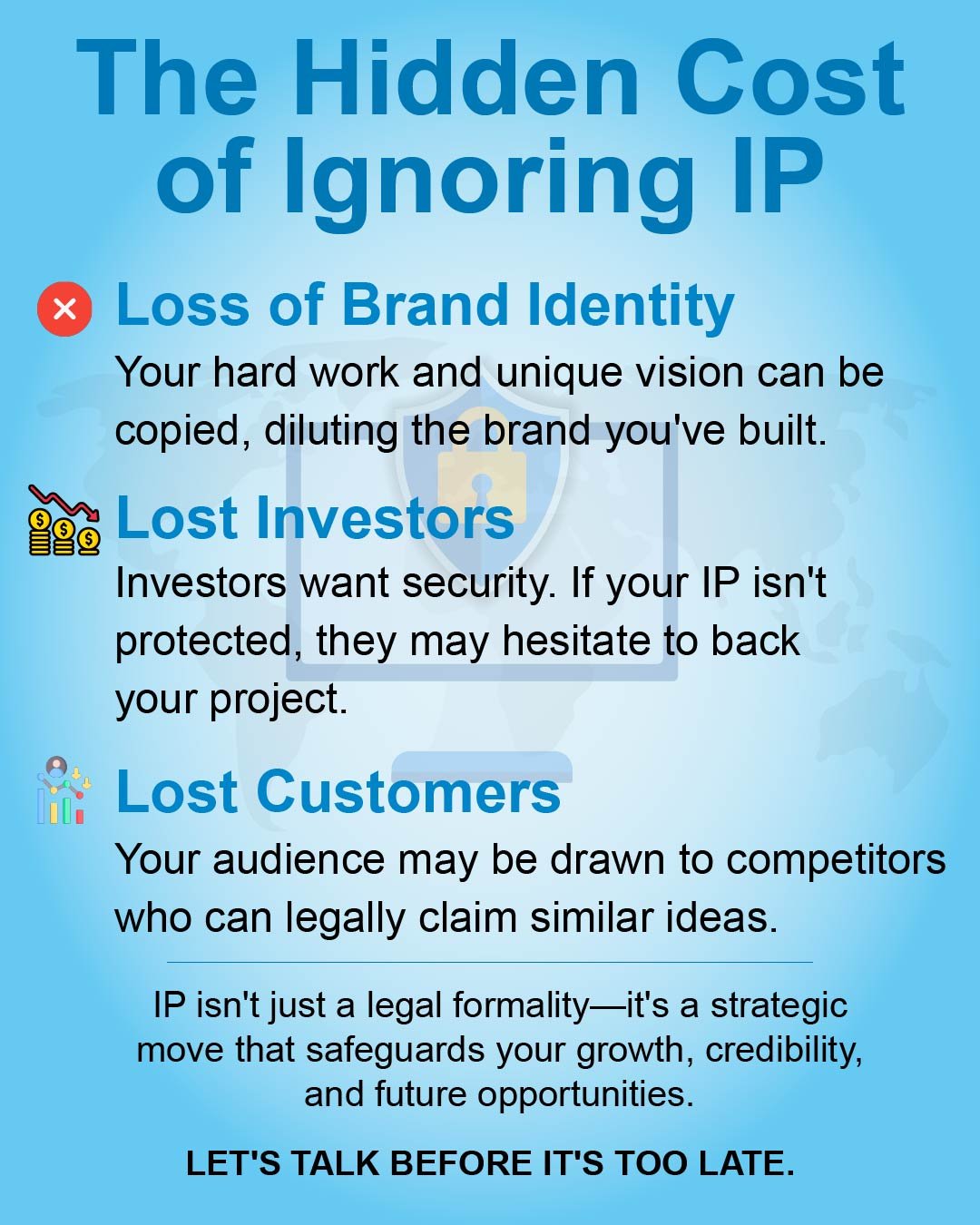 The Hidden Cost of Ignoring IP

Loss of Brand Identity
Your hard work and unique vision can be copied, diluting the brand you've built.

Lost Investors
Investors want security. If your IP isn't protected, they may hesitate to back your project.

Lost Customers
Your audience may be drawn to competitors who can legally claim similar ideas.

IP isn't just a legal formality—it's a strategic move that safeguards your growth, credibility, and future opportunities.

LET'S TALK BEFORE IT'S TOO LATE.